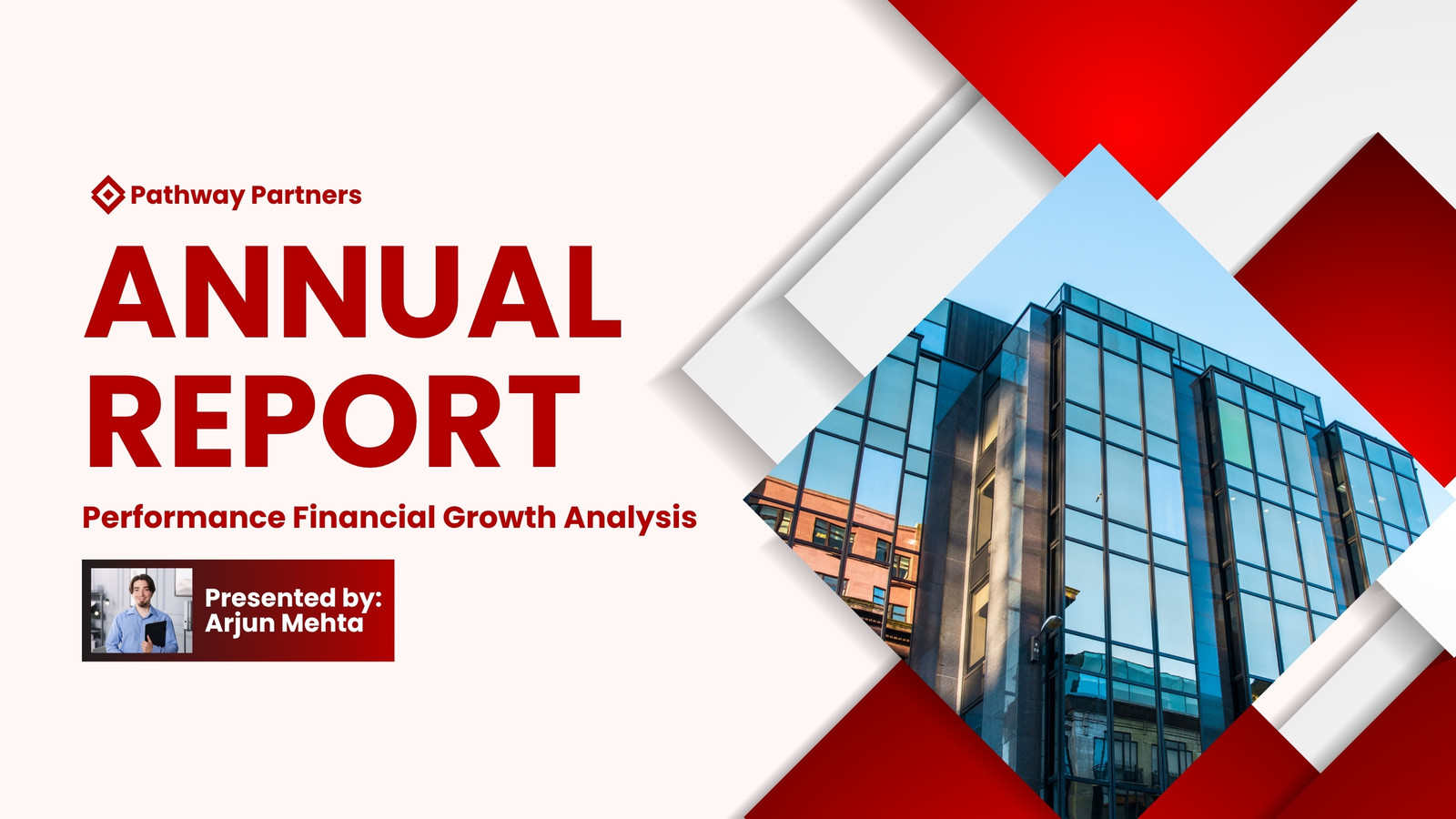 Pathway Partners

ANNUAL REPORT

Performance Financial Growth Analysis

Presented by:
Arjun Mehta